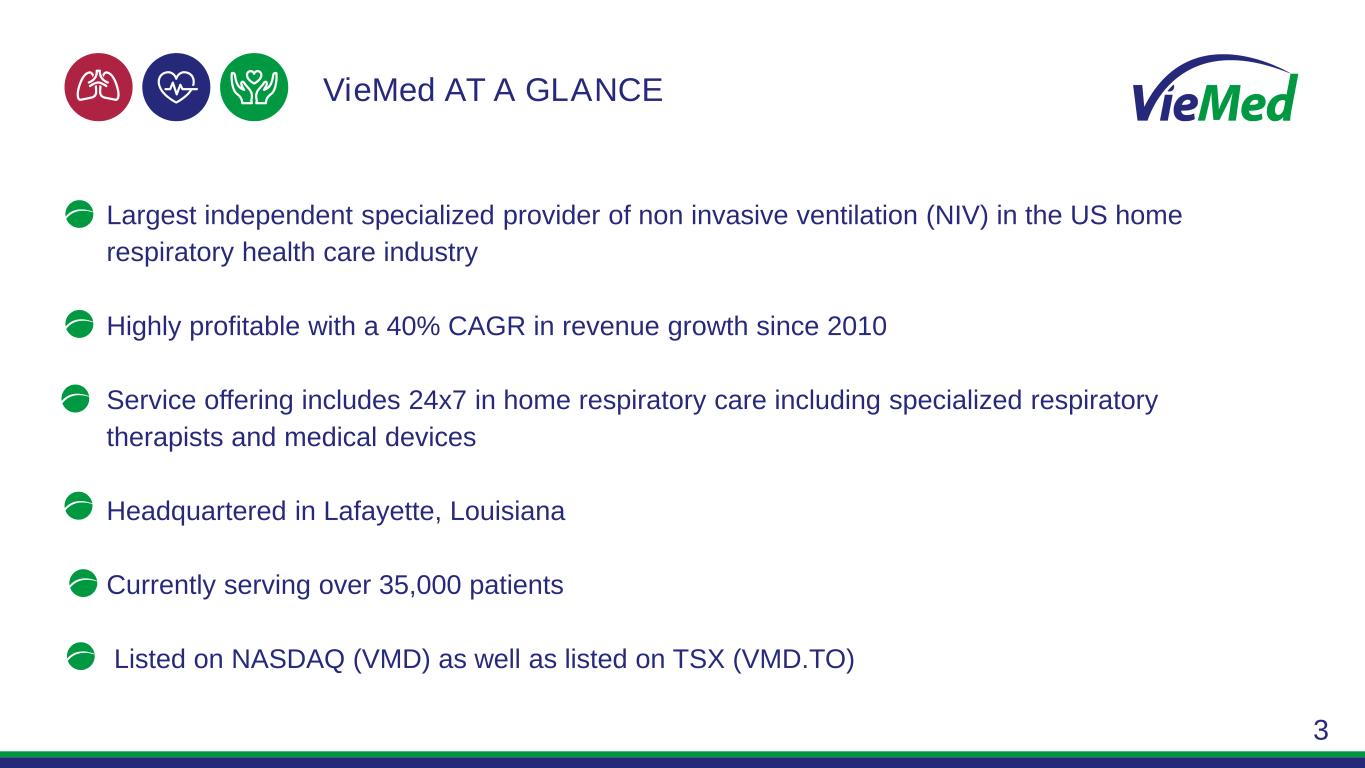 VieMed AT A GLANCE

VieMed

Largest independent specialized provider of non invasive ventilation (NIV) in the US home respiratory health care industry

Highly profitable with a 40% CAGR in revenue growth since 2010

Service offering includes 24x7 in home respiratory care including specialized respiratory therapists and medical devices

Headquartered in Lafayette, Louisiana

Currently serving over 35,000 patients

Listed on NASDAQ (VMD) as well as listed on TSX (VMD.TO)

3